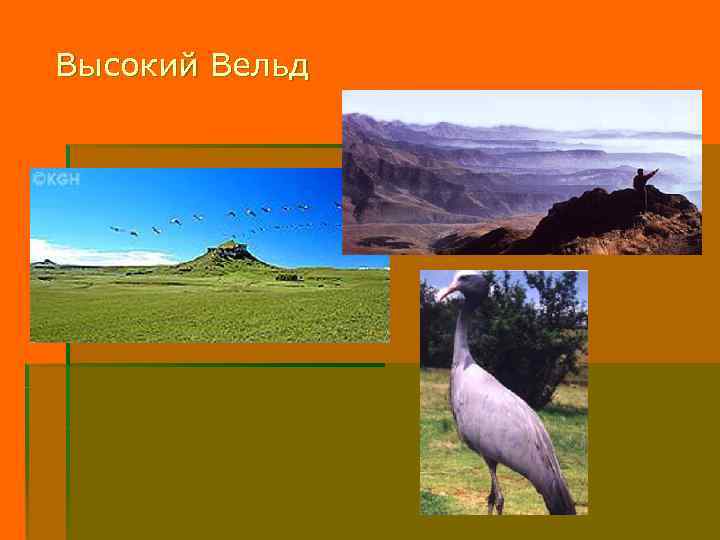 Высокий Вельд

©KGH